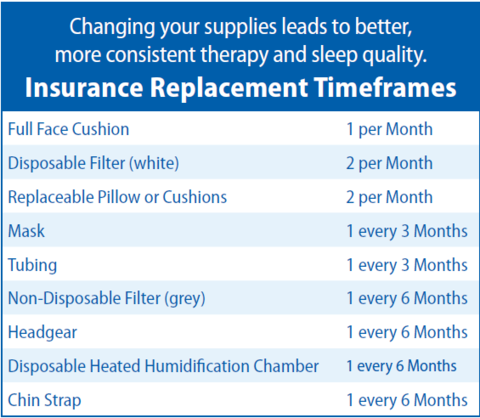 Changing your supplies leads to better, more consistent therapy and sleep quality.

Insurance Replacement Timeframes

| | |
|---|---|
| Full Face Cushion | 1 per Month |
| Disposable Filter (white) | 2 per Month |
| Replaceable Pillow or Cushions | 2 per Month |
| Mask | 1 every 3 Months |
| Tubing | 1 every 3 Months |
| Non-Disposable Filter (grey) | 1 every 6 Months |
| Headgear | 1 every 6 Months |
| Disposable Heated Humidification Chamber | 1 every 6 Months |
| Chin Strap | 1 every 6 Months |